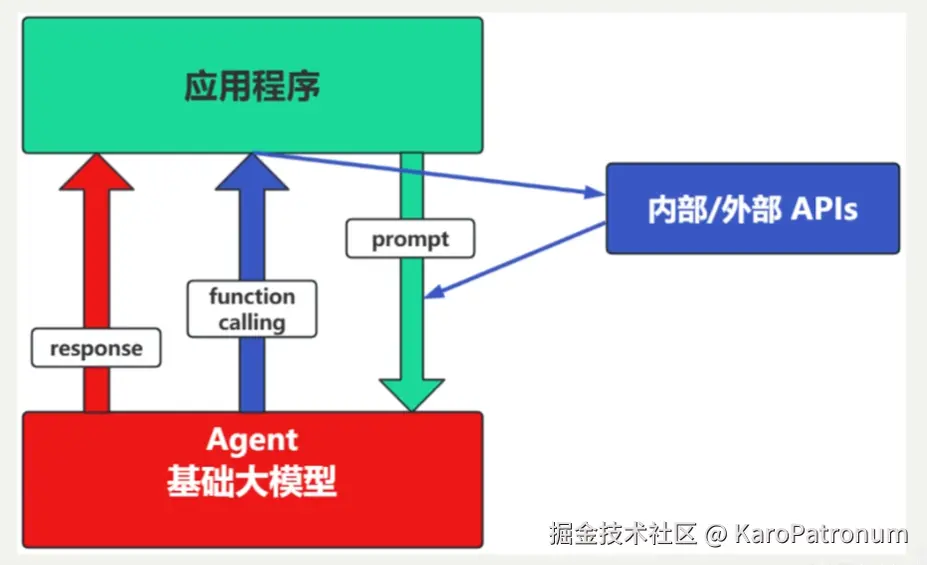 应用程序

内部/外部 APIs

prompt

function calling

response

Agent
基础大模型

掘金技术社区 @ KaroPatronum